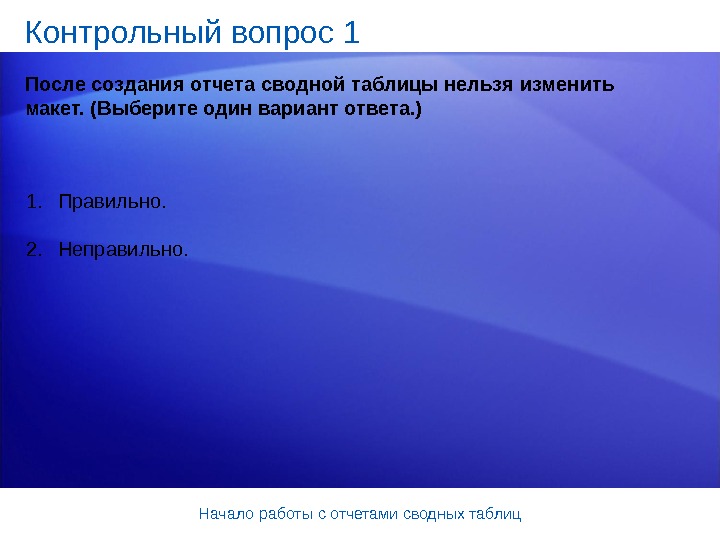 Контрольный вопрос 1

После создания отчета сводной таблицы нельзя изменить макет. (Выберите один вариант ответа.)

1. Правильно.

2. Неправильно.

Начало работы с отчетами сводных таблиц